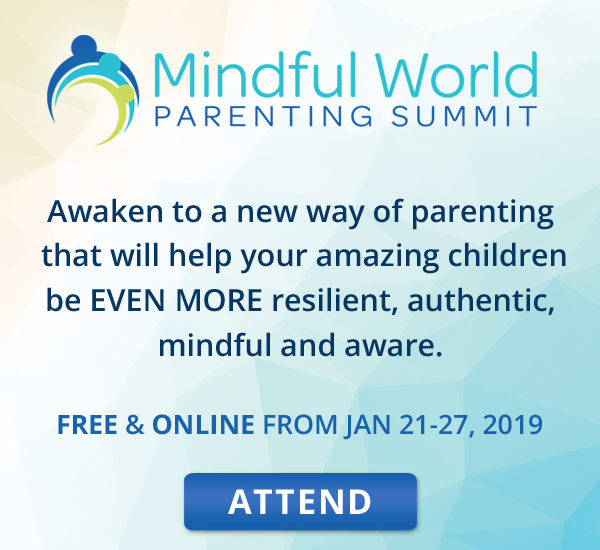 Mindful World
PARENTING SUMMIT

Awaken to a new way of parenting that will help your amazing children be EVEN MORE resilient, authentic, mindful and aware.

FREE & ONLINE FROM JAN 21-27, 2019

ATTEND